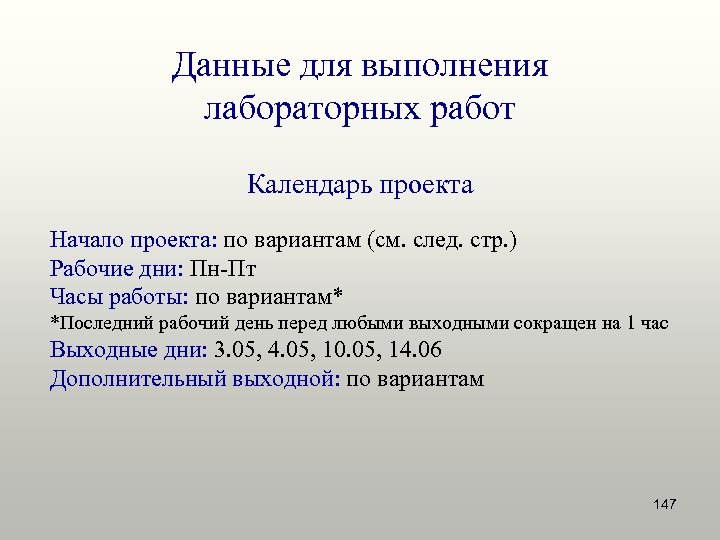 Данные для выполнения лабораторных работ

Календарь проекта

Начало проекта: по вариантам (см. след. стр.)
Рабочие дни: Пн-Пт
Часы работы: по вариантам*
*Последний рабочий день перед любыми выходными сокращен на 1 час
Выходные дни: 3.05, 4.05, 10.05, 14.06
Дополнительный выходной: по вариантам

147